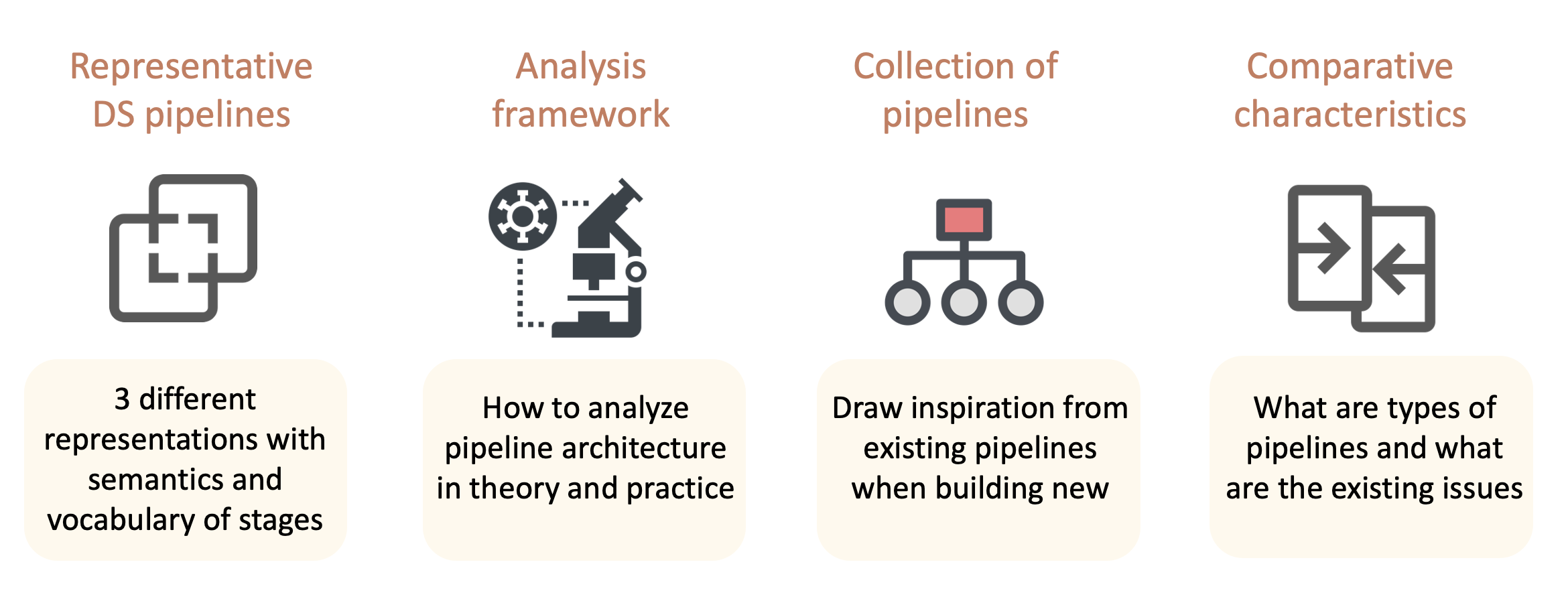 Representative DS pipelines

3 different representations with semantics and vocabulary of stages

Analysis framework

How to analyze pipeline architecture in theory and practice

Collection of pipelines

Draw inspiration from existing pipelines when building new

Comparative characteristics

What are types of pipelines and what are the existing issues